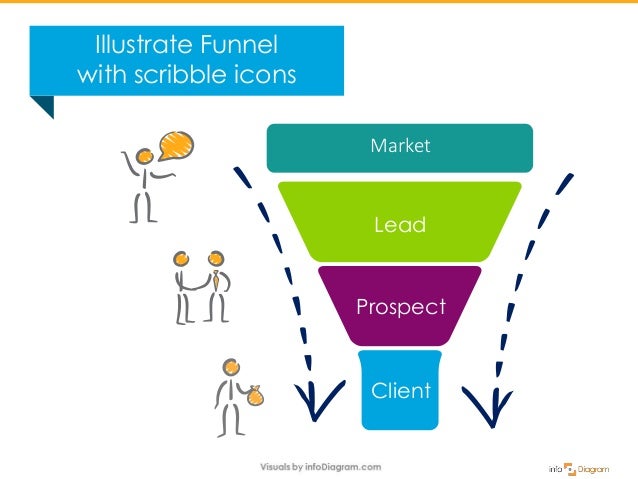 Illustrate Funnel with scribble icons

Market

Lead

Prospect

Client

Visuals by infoDiagram.com

info Diagram